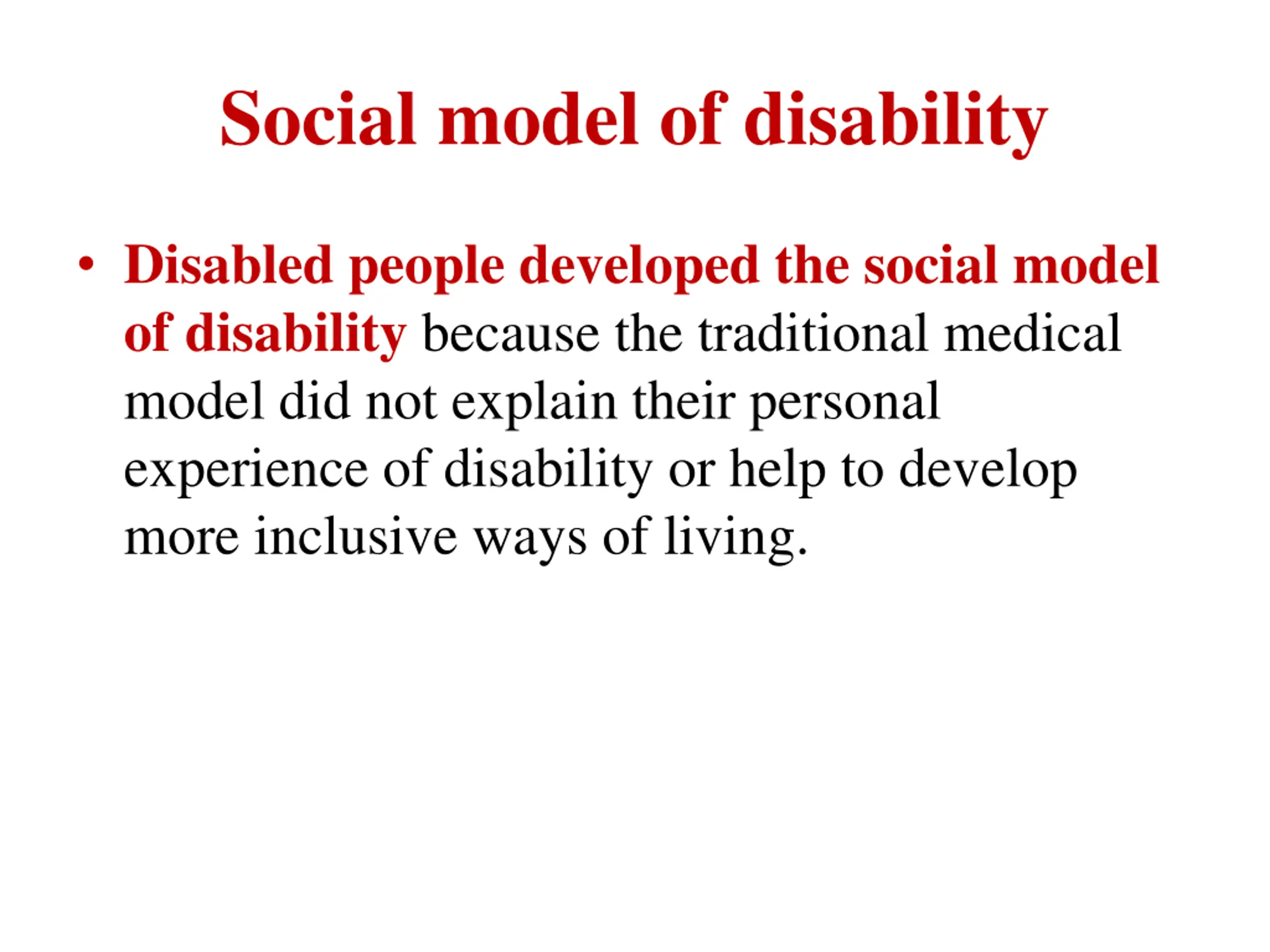 Social model of disability

• Disabled people developed the social model of disability because the traditional medical model did not explain their personal experience of disability or help to develop more inclusive ways of living.